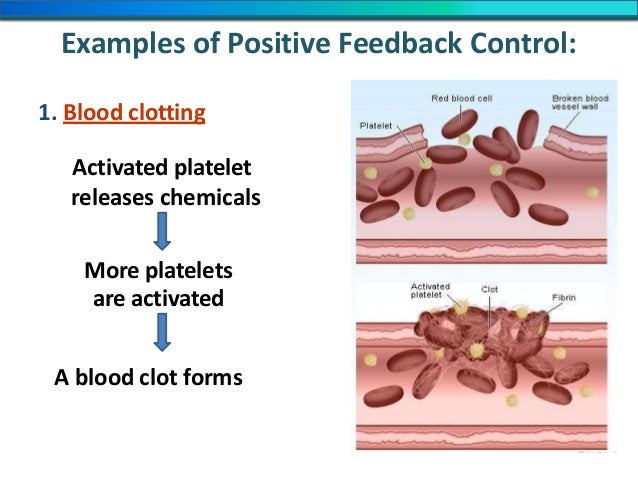 Examples of Positive Feedback Control:

1. Blood clotting

Activated platelet releases chemicals

More platelets are activated

A blood clot forms

Red blood cell

Broken blood vessel wall

Platelet

Activated platelet

Clot

Fibrin